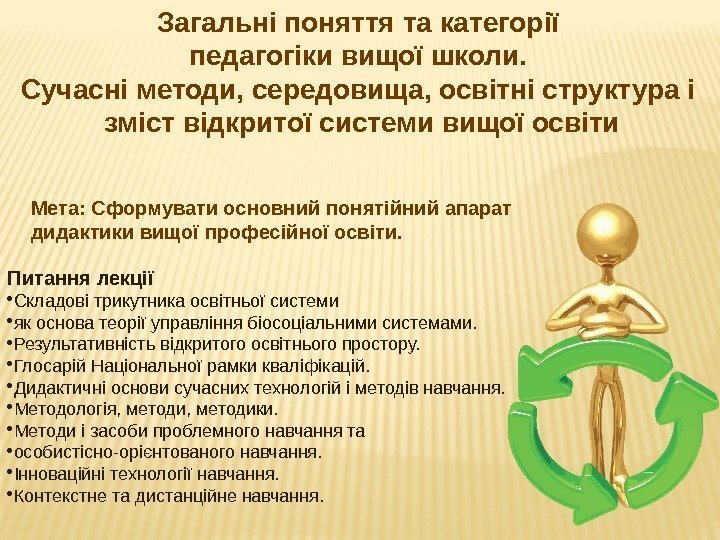 Загальні поняття та категорії педагогіки вищої школи. Сучасні методи, середовища, освітні структура і зміст відкритої системи вищої освіти

Мета: Сформувати основний понятійний апарат дидактики вищої професійної освіти.

Питання лекції
• Складові трикутника освітньої системи
• як основа теорії управління біосоціальними системами.
• Результативність відкритого освітнього простору.
• Глосарій Національної рамки кваліфікацій.
• Дидактичні основи сучасних технологій і методів навчання.
• Методологія, методи, методики.
• Методи і засоби проблемного навчання та
• особистісно-орієнтованого навчання.
• Інноваційні технології навчання.
• Контекстне та дистанційне навчання.